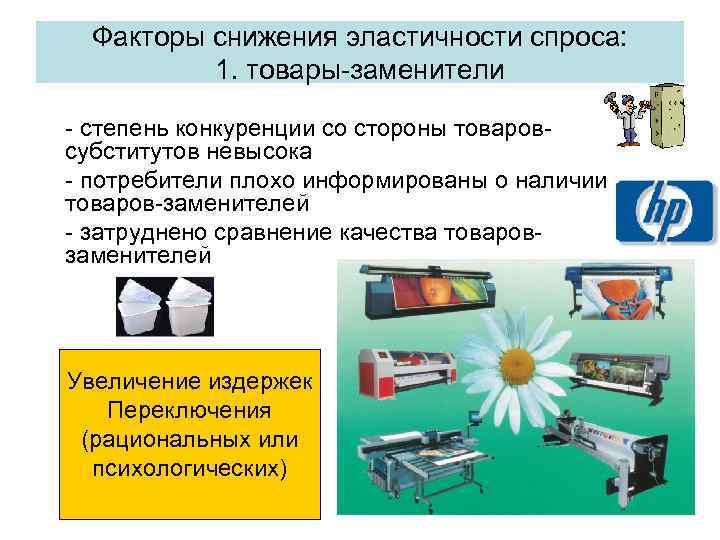 Факторы снижения эластичности спроса:
1. товары-заменители

- степень конкуренции со стороны товаров-субститутов невысока
- потребители плохо информированы о наличии товаров-заменителей
- затруднено сравнение качества товаров-заменителей

hp

Увеличение издержек Переключения (рациональных или психологических)